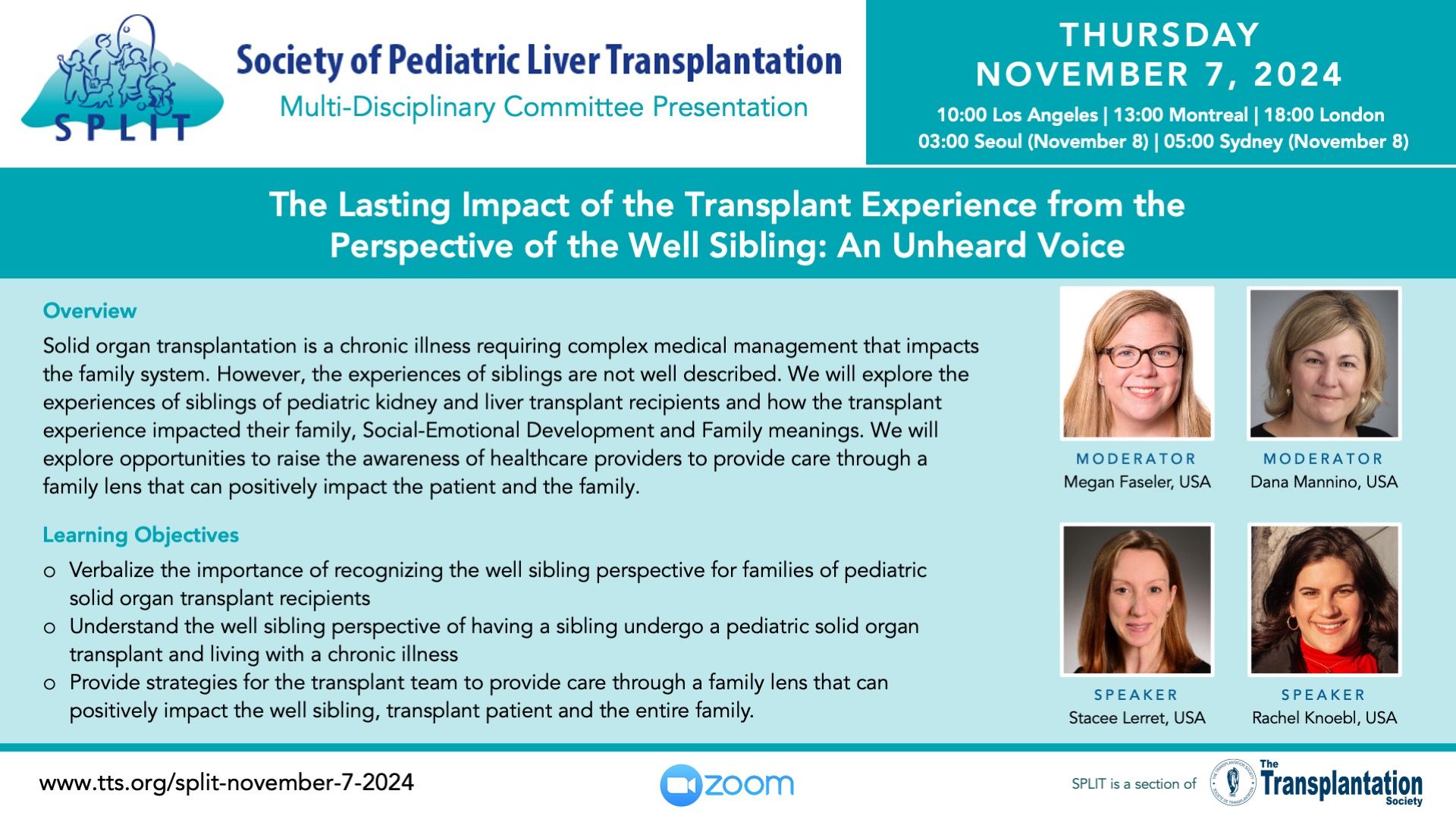 SPLIT

Society of Pediatric Liver Transplantation
Multi-Disciplinary Committee Presentation

THURSDAY
NOVEMBER 7, 2024
10:00 Los Angeles | 13:00 Montreal | 18:00 London
03:00 Seoul (November 8) | 05:00 Sydney (November 8)

The Lasting Impact of the Transplant Experience from the Perspective of the Well Sibling: An Unheard Voice

Overview
Solid organ transplantation is a chronic illness requiring complex medical management that impacts the family system. However, the experiences of siblings are not well described. We will explore the experiences of siblings of pediatric kidney and liver transplant recipients and how the transplant experience impacted their family, Social-Emotional Development and Family meanings. We will explore opportunities to raise the awareness of healthcare providers to provide care through a family lens that can positively impact the patient and the family.

Learning Objectives
o Verbalize the importance of recognizing the well sibling perspective for families of pediatric solid organ transplant recipients
o Understand the well sibling perspective of having a sibling undergo a pediatric solid organ transplant and living with a chronic illness
o Provide strategies for the transplant team to provide care through a family lens that can positively impact the well sibling, transplant patient and the entire family.

MODERATOR
Megan Faseler, USA

MODERATOR
Dana Mannino, USA

SPEAKER
Stacee Lerret, USA

SPEAKER
Rachel Knoebl, USA

www.tts.org/split-november-7-2024

zoom

SPLIT is a section of The Transplantation Society